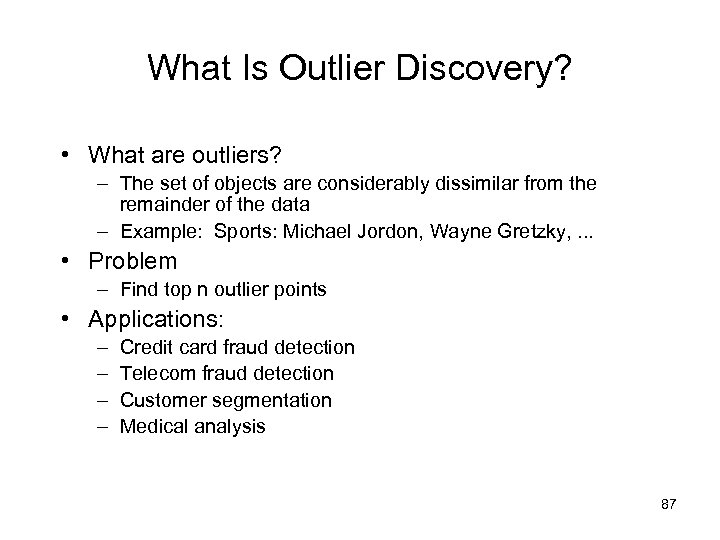 What Is Outlier Discovery?

• What are outliers?
– The set of objects are considerably dissimilar from the remainder of the data
– Example: Sports: Michael Jordon, Wayne Gretzky, ...

• Problem
– Find top n outlier points

• Applications:
– Credit card fraud detection
– Telecom fraud detection
– Customer segmentation
– Medical analysis

87